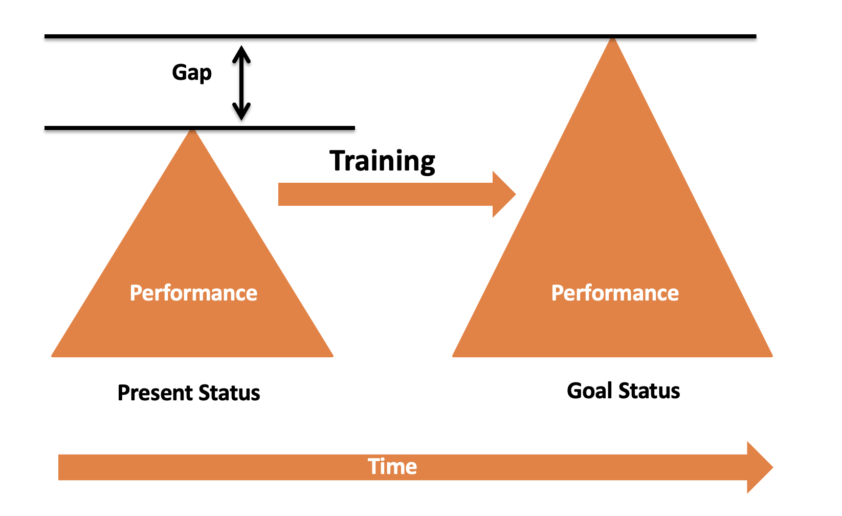 Gap

Training

Performance

Performance

Present Status

Goal Status

Time